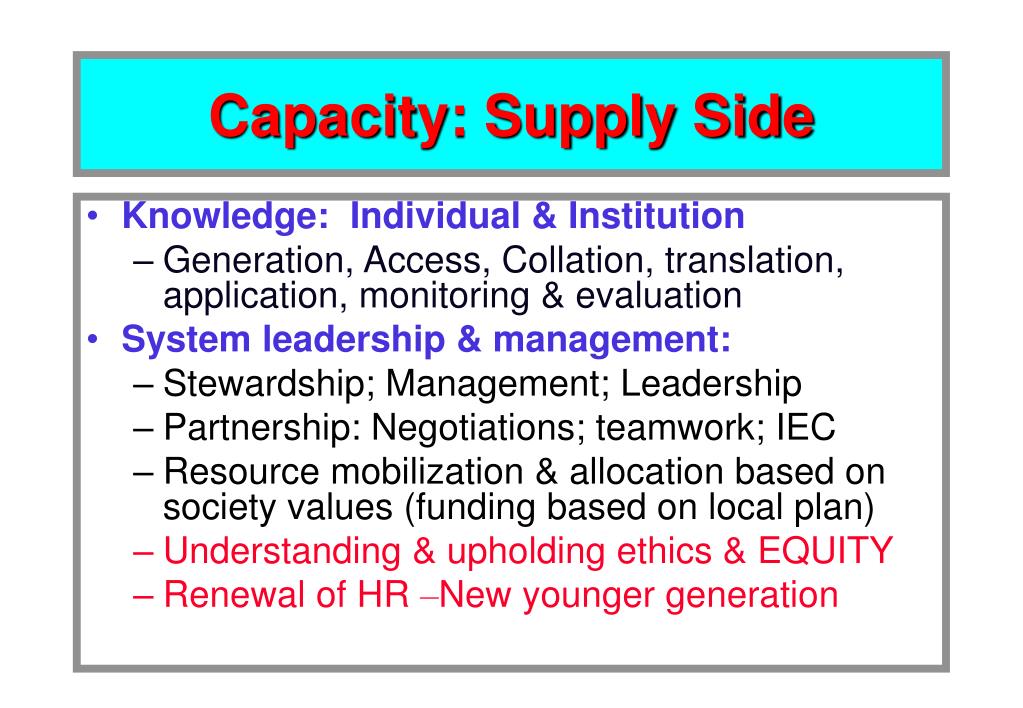 Capacity: Supply Side

• Knowledge: Individual & Institution
– Generation, Access, Collation, translation, application, monitoring & evaluation
• System leadership & management:
– Stewardship; Management; Leadership
– Partnership: Negotiations; teamwork; IEC
– Resource mobilization & allocation based on society values (funding based on local plan)
– Understanding & upholding ethics & EQUITY
– Renewal of HR –New younger generation